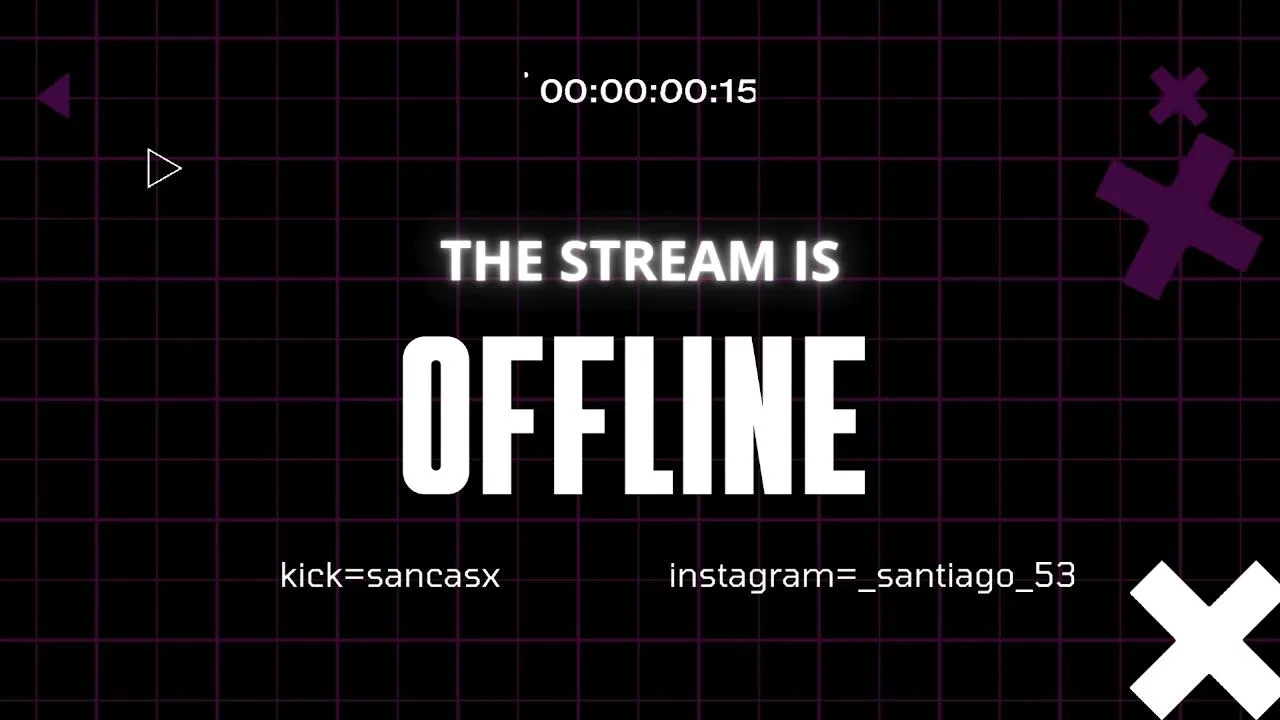 00:00:00:15

THE STREAM IS
OFFLINE

kick=sancasx

instagram=_santiago_53